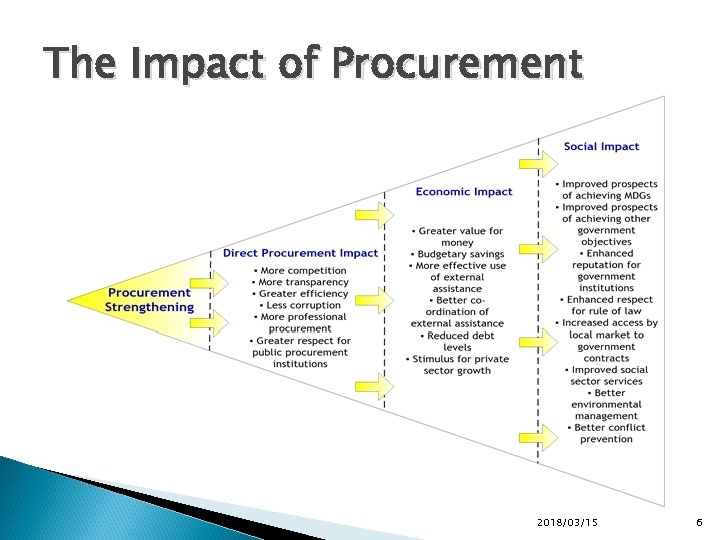 The Impact of Procurement

Procurement Strengthening

Direct Procurement Impact

• More competition
• More transparency
• Greater efficiency
• Less corruption
• More professional procurement
• Greater respect for public procurement institutions

Economic Impact

• Greater value for money
• Budgetary savings
• More effective use of external assistance
• Better co-ordination of external assistance
• Reduced debt levels
• Stimulus for private sector growth

Social Impact

• Improved prospects of achieving MDGs
• Improved prospects of achieving other government objectives
• Enhanced reputation for government institutions
• Enhanced respect for rule of law
• Increased access by local market to government contracts
• Improved social sector services
• Better environmental management
• Better conflict prevention

2018/03/15

6